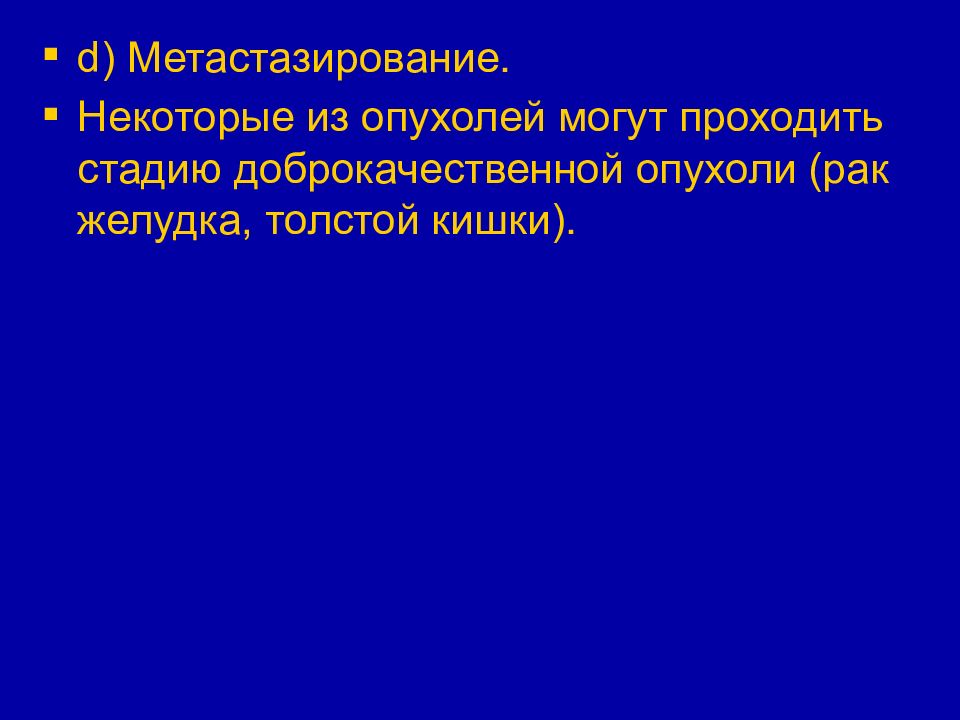 ▪ d) Метастазирование.

▪ Некоторые из опухолей могут проходить стадию доброкачественной опухоли (рак желудка, толстой кишки).